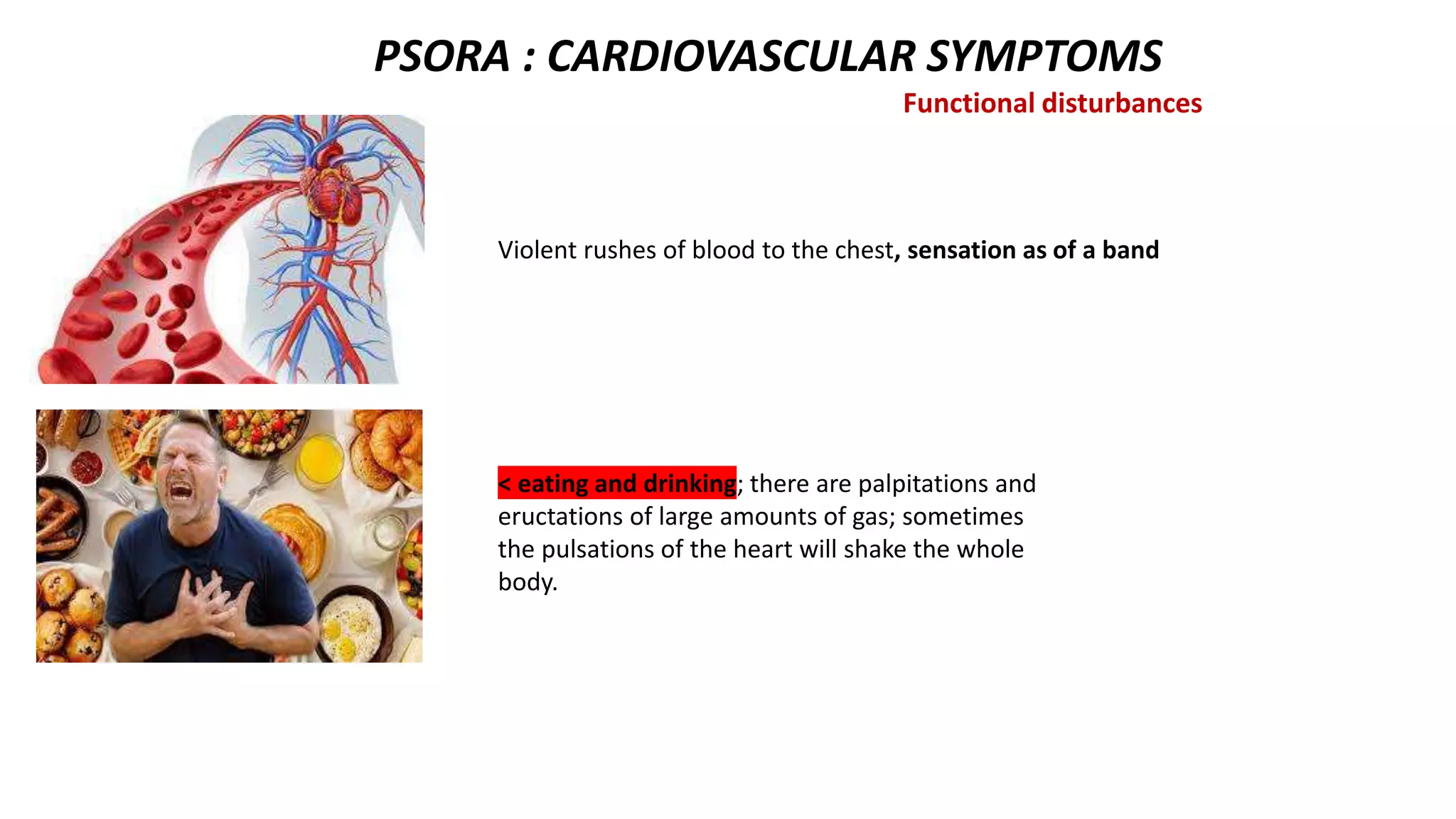 PSORA : CARDIOVASCULAR SYMPTOMS

Functional disturbances

Violent rushes of blood to the chest, sensation as of a band

< eating and drinking; there are palpitations and eructations of large amounts of gas; sometimes the pulsations of the heart will shake the whole body.